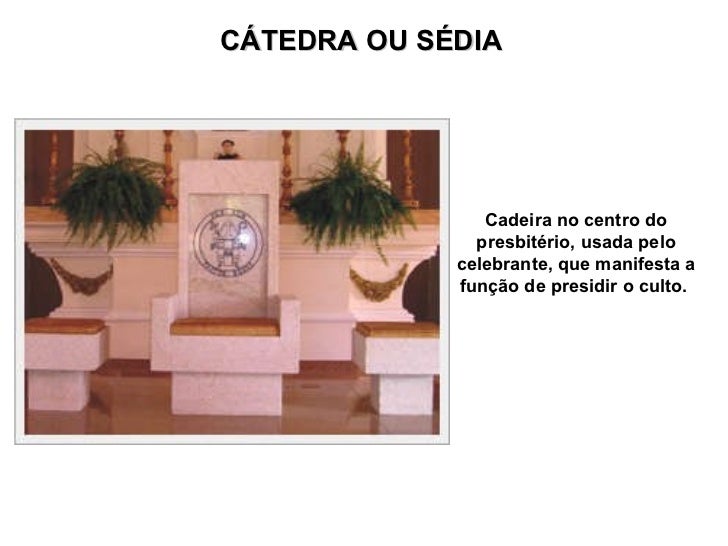 CÁTEDRA OU SÉDIA

Cadeira no centro do presbitério, usada pelo celebrante, que manifesta a função de presidir o culto.